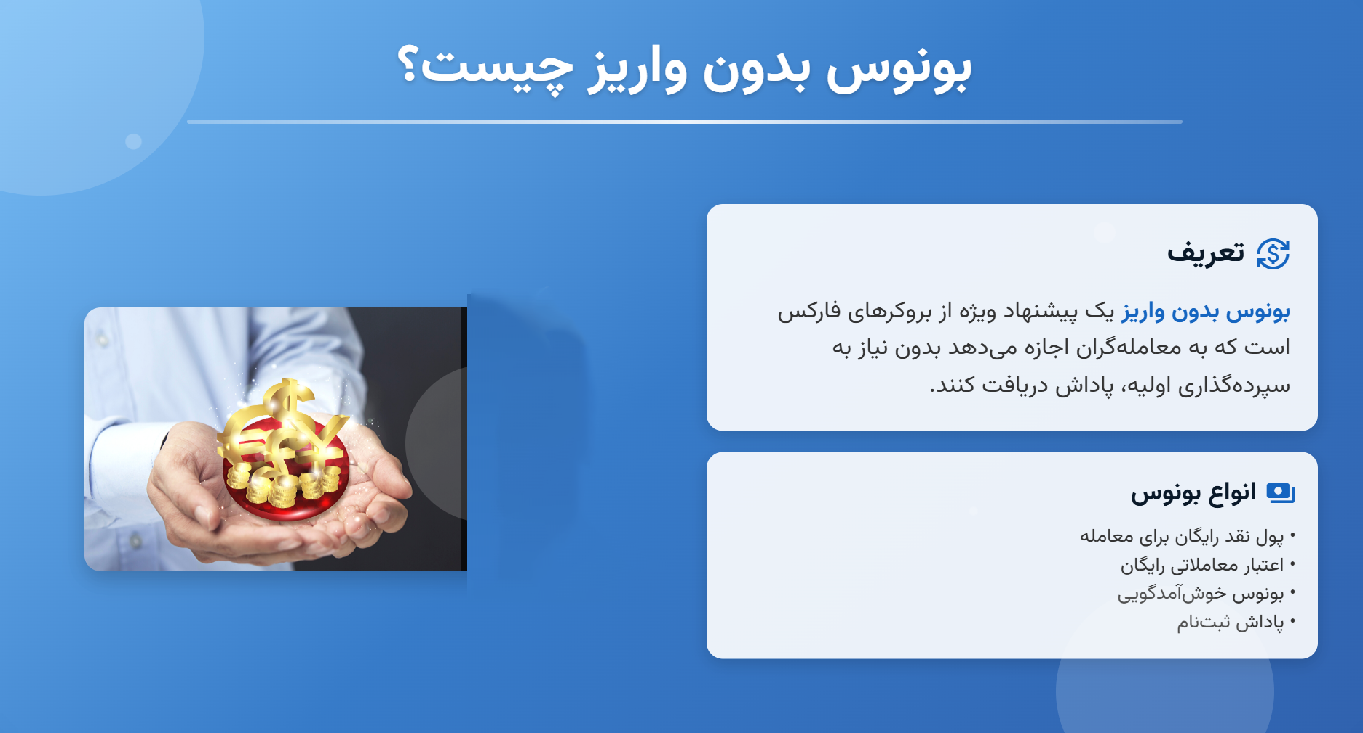 بونوس بدون واریز چیست؟

تعریف

بونوس بدون واریز یک پیشنهاد ویژه از بروکرهای فارکس است که به معامله‌گران اجازه می‌دهد بدون نیاز به سپرده‌گذاری اولیه، پاداش دریافت کنند.

انواع بونوس

• پول نقد رایگان برای معامله
• اعتبار معاملاتی رایگان
• بونوس خوش‌آمدگویی
• پاداش ثبت‌نام